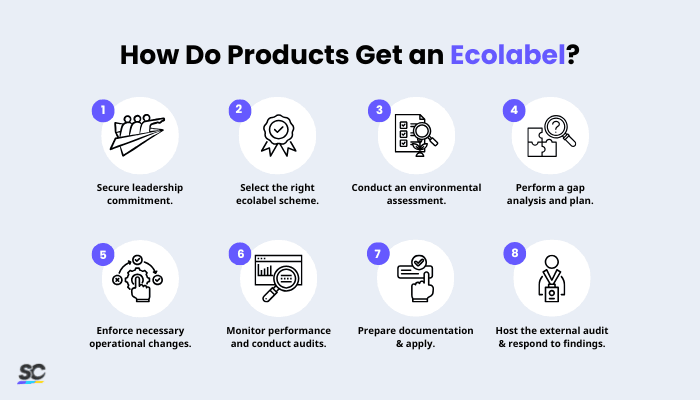 How Do Products Get an Ecolabel?

1
Secure leadership commitment.

2
Select the right ecolabel scheme.

3
Conduct an environmental assessment.

4
Perform a gap analysis and plan.

5
Enforce necessary operational changes.

6
Monitor performance and conduct audits.

7
Prepare documentation & apply.

8
Host the external audit & respond to findings.

SC